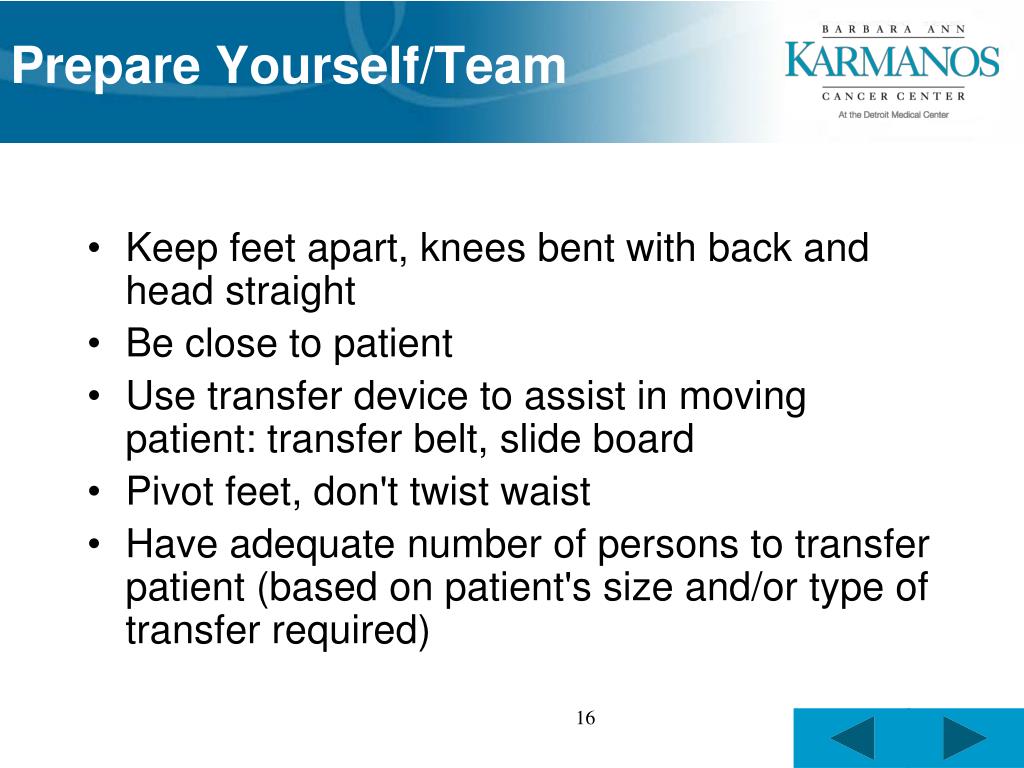 Prepare Yourself/Team

BARBARA ANN
KARMANOS
CANCER CENTER
At the Detroit Medical Center

• Keep feet apart, knees bent with back and head straight
• Be close to patient
• Use transfer device to assist in moving patient: transfer belt, slide board
• Pivot feet, don't twist waist
• Have adequate number of persons to transfer patient (based on patient's size and/or type of transfer required)

16